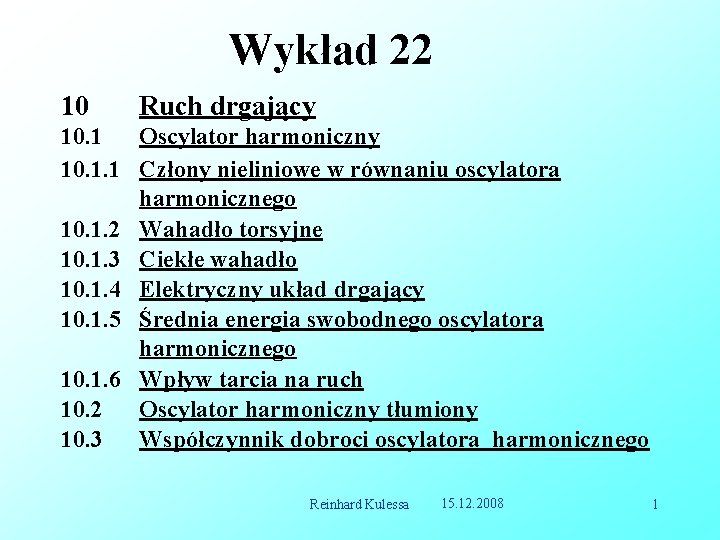 Wykład 22

10 Ruch drgający
10.1 Oscylator harmoniczny
10.1.1 Człony nieliniowe w równaniu oscylatora harmonicznego
10.1.2 Wahadło torsyjne
10.1.3 Ciekłe wahadło
10.1.4 Elektryczny układ drgający
10.1.5 Średnia energia swobodnego oscylatora harmonicznego
10.1.6 Wpływ tarcia na ruch
10.2 Oscylator harmoniczny tłumiony
10.3 Współczynnik dobroci oscylatora harmonicznego

Reinhard Kulessa 15.12.2008 1